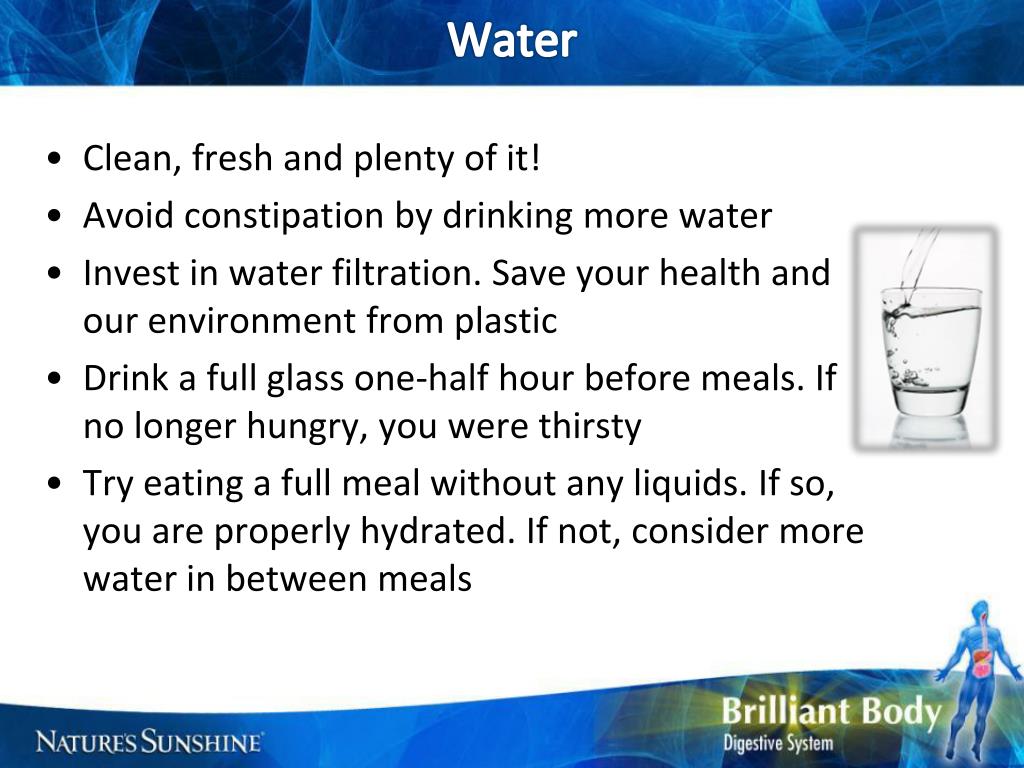 Water

• Clean, fresh and plenty of it!
• Avoid constipation by drinking more water
• Invest in water filtration. Save your health and our environment from plastic
• Drink a full glass one-half hour before meals. If no longer hungry, you were thirsty
• Try eating a full meal without any liquids. If so, you are properly hydrated. If not, consider more water in between meals

NATURE'S SUNSHINE

Brilliant Body
Digestive System